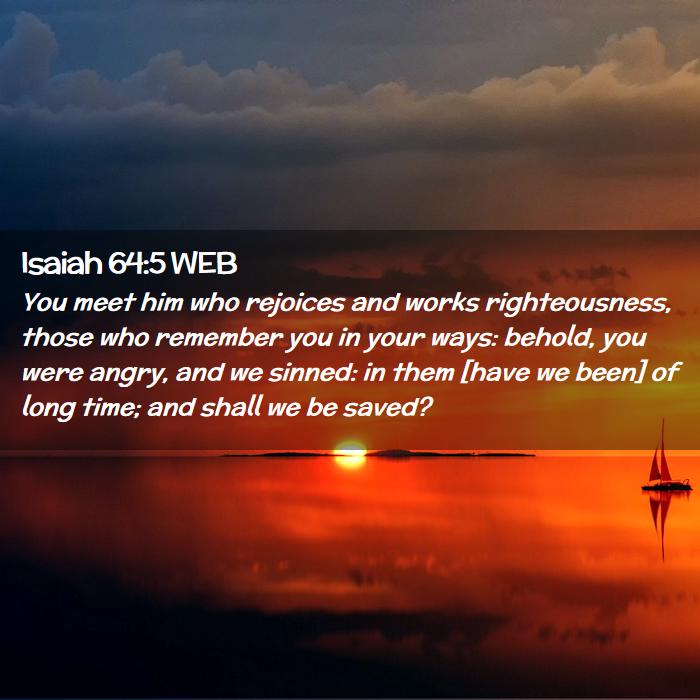 Isaiah 64:5 WEB

You meet him who rejoices and works righteousness, those who remember you in your ways: behold, you were angry, and we sinned: in them [have we been] of long time; and shall we be saved?